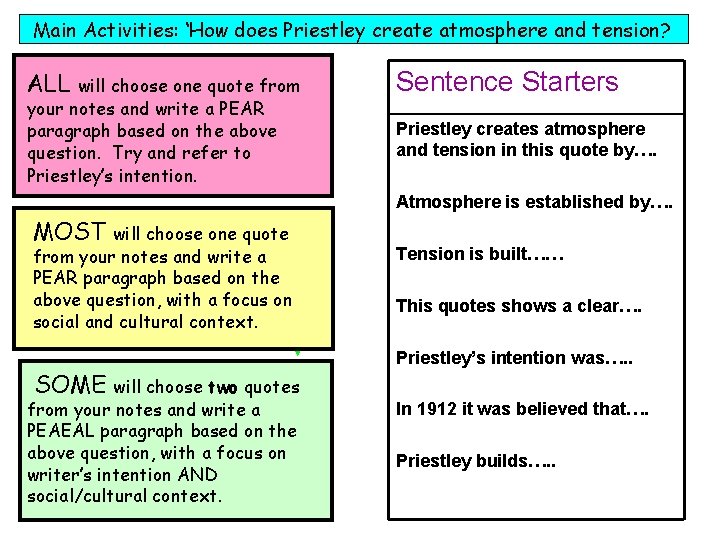 Main Activities: 'How does Priestley create atmosphere and tension?

ALL will choose one quote from your notes and write a PEAR paragraph based on the above question. Try and refer to Priestley's intention.

MOST will choose one quote from your notes and write a PEAR paragraph based on the above question, with a focus on social and cultural context.

SOME will choose two quotes from your notes and write a PEAEAL paragraph based on the above question, with a focus on writer's intention AND social/cultural context.

Sentence Starters

Priestley creates atmosphere and tension in this quote by….

Atmosphere is established by….

Tension is built……

This quotes shows a clear….

Priestley's intention was…..

In 1912 it was believed that….

Priestley builds…..